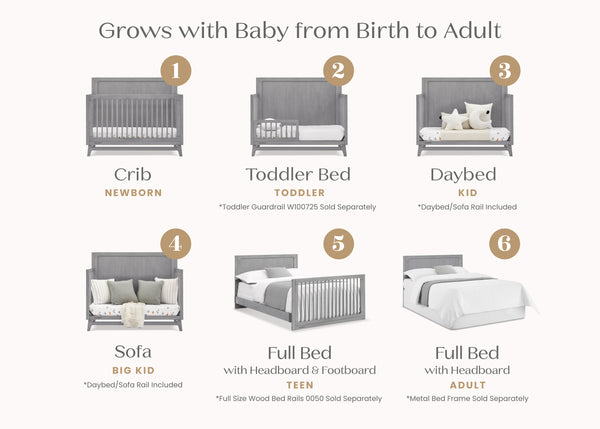 Grows with Baby from Birth to Adult

1

Crib
NEWBORN

2

Toddler Bed
TODDLER
*Toddler Guardrail W100725 Sold Separately

3

Daybed
KID
*Daybed/Sofa Rail Included

4

Sofa
BIG KID
*Daybed/Sofa Rail Included

5

Full Bed
with Headboard & Footboard
TEEN
*Full Size Wood Bed Rails 0050 Sold Separately

6

Full Bed
with Headboard
ADULT
*Metal Bed Frame Sold Separately